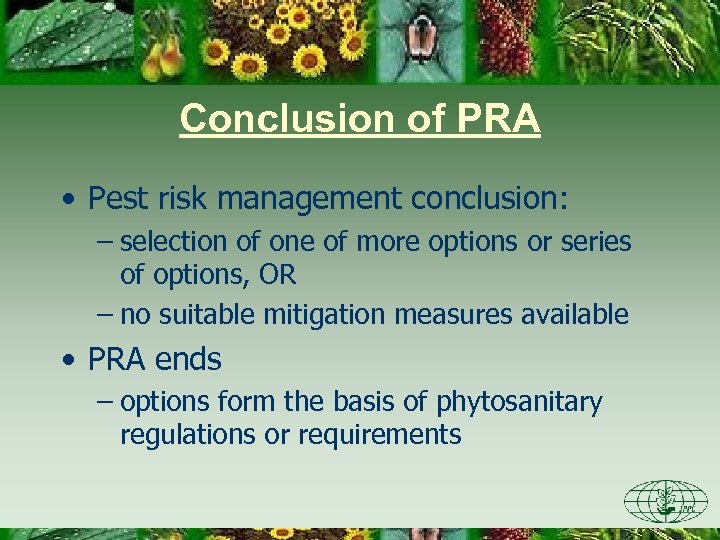 Conclusion of PRA

• Pest risk management conclusion:
– selection of one of more options or series of options, OR
– no suitable mitigation measures available

• PRA ends
– options form the basis of phytosanitary regulations or requirements

IPPC